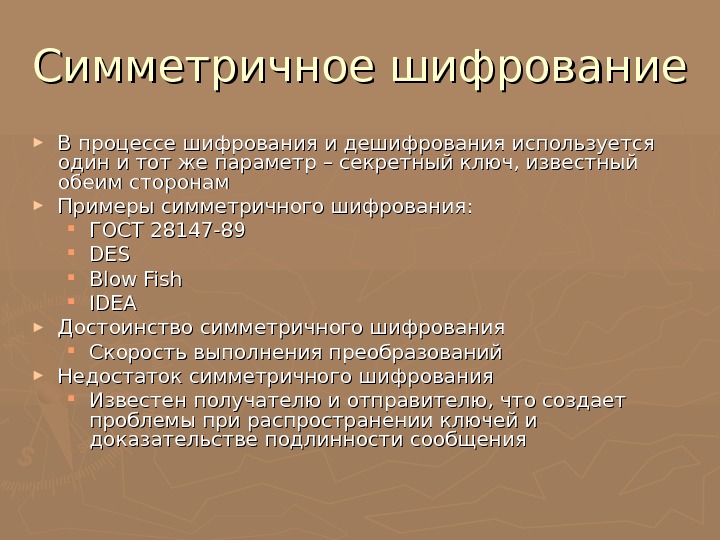 Симметричное шифрование

► В процессе шифрования и дешифрования используется один и тот же параметр – секретный ключ, известный обеим сторонам
► Примеры симметричного шифрования:
▪ ГОСТ 28147-89
▪ DES
▪ Blow Fish
▪ IDEA
► Достоинство симметричного шифрования
▪ Скорость выполнения преобразований
► Недостаток симметричного шифрования
▪ Известен получателю и отправителю, что создает проблемы при распространении ключей и доказательстве подлинности сообщения